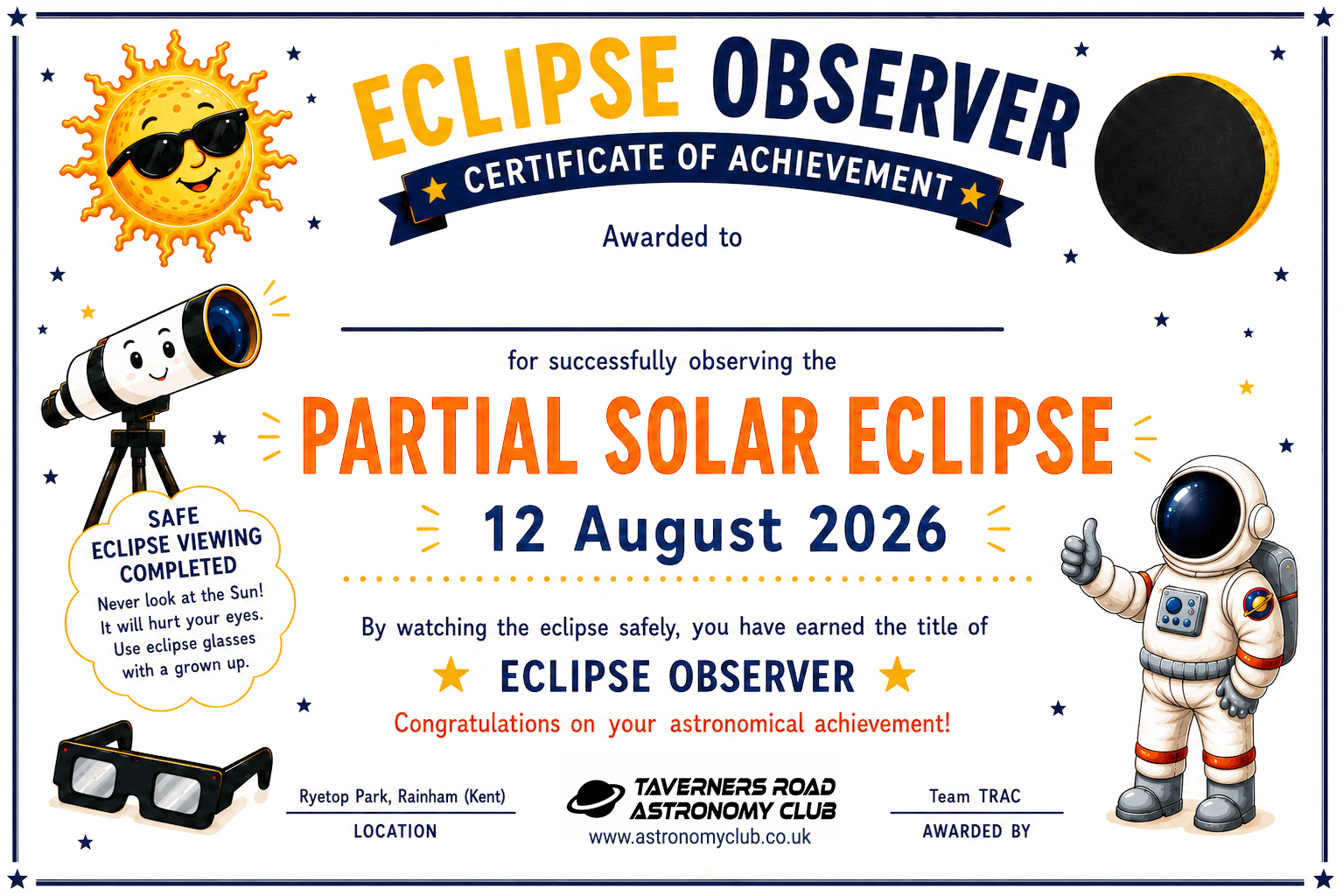 ECLIPSE OBSERVER

CERTIFICATE OF ACHIEVEMENT

Awarded to

for successfully observing the

PARTIAL SOLAR ECLIPSE

12 August 2026

By watching the eclipse safely, you have earned the title of

ECLIPSE OBSERVER

Congratulations on your astronomical achievement!

SAFE ECLIPSE VIEWING COMPLETED
Never look at the Sun! It will hurt your eyes. Use eclipse glasses with a grown up.

Ryetop Park, Rainham (Kent)
LOCATION

TAVERNERS ROAD ASTRONOMY CLUB
www.astronomyclub.co.uk

Team TRAC
AWARDED BY